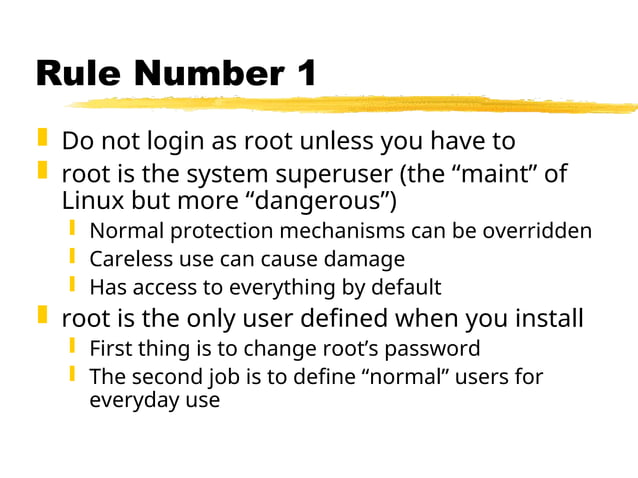 Rule Number 1

Do not login as root unless you have to

root is the system superuser (the “maint” of Linux but more “dangerous”)

Normal protection mechanisms can be overridden

Careless use can cause damage

Has access to everything by default

root is the only user defined when you install

First thing is to change root’s password

The second job is to define “normal” users for everyday use